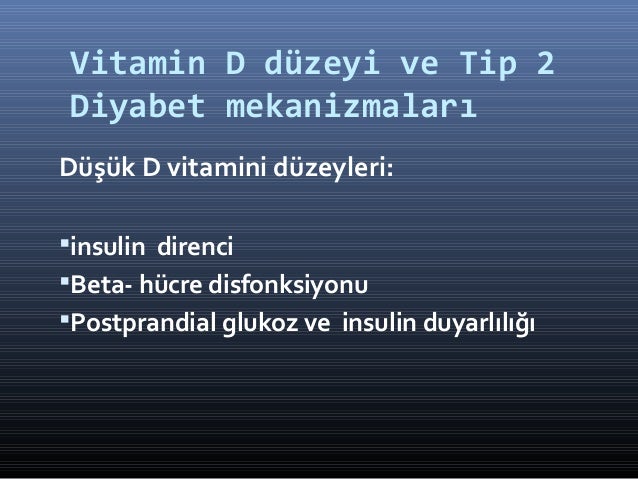 Vitamin D düzeyi ve Tip 2 Diyabet mekanizmaları

Düşük D vitamini düzeyleri:

▪insulin direnci
▪Beta- hücre disfonksiyonu
▪Postprandial glukoz ve insulin duyarlılığı